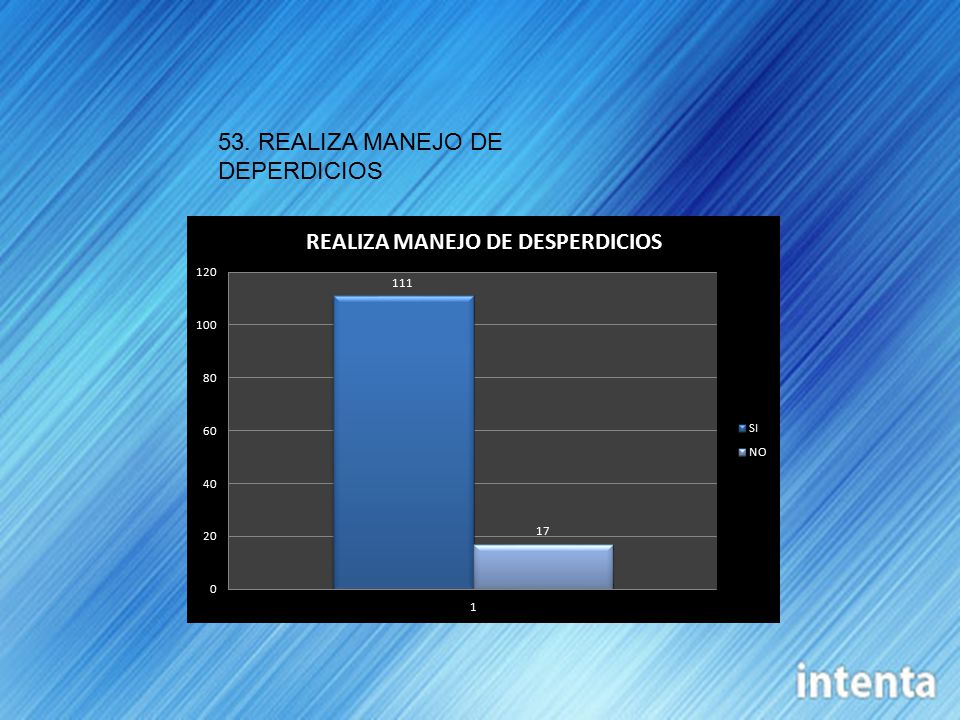 53. REALIZA MANEJO DE DEPERDICIOS

REALIZA MANEJO DE DESPERDICIOS

120
100
80
60
40
20
0

111
17

1

SI
NO

intenta